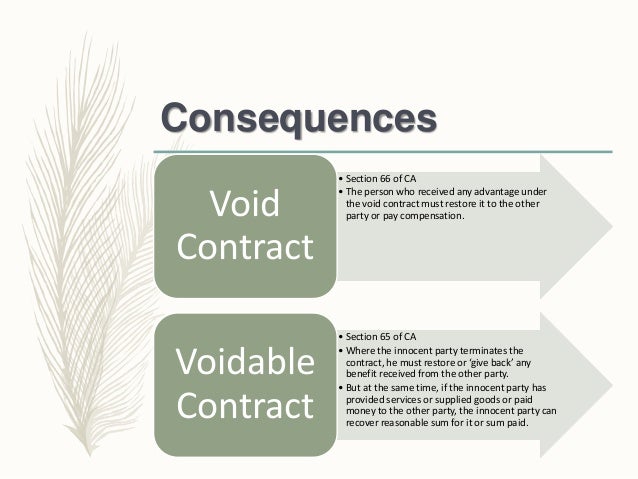 Consequences

Void Contract

• Section 66 of CA
• The person who received any advantage under the void contract must restore it to the other party or pay compensation.

Voidable Contract

• Section 65 of CA
• Where the innocent party terminates the contract, he must restore or 'give back' any benefit received from the other party.
• But at the same time, if the innocent party has provided services or supplied goods or paid money to the other party, the innocent party can recover reasonable sum for it or sum paid.